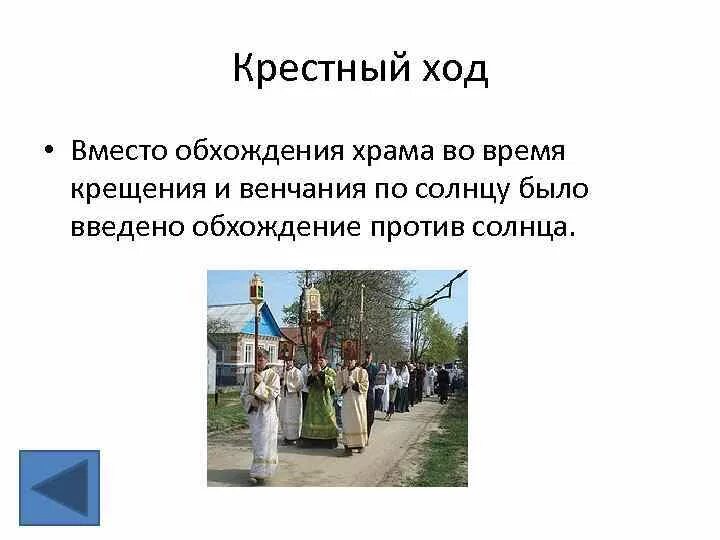 Крестный ход

• Вместо обхождения храма во время крещения и венчания по солнцу было введено обхождение против солнца.